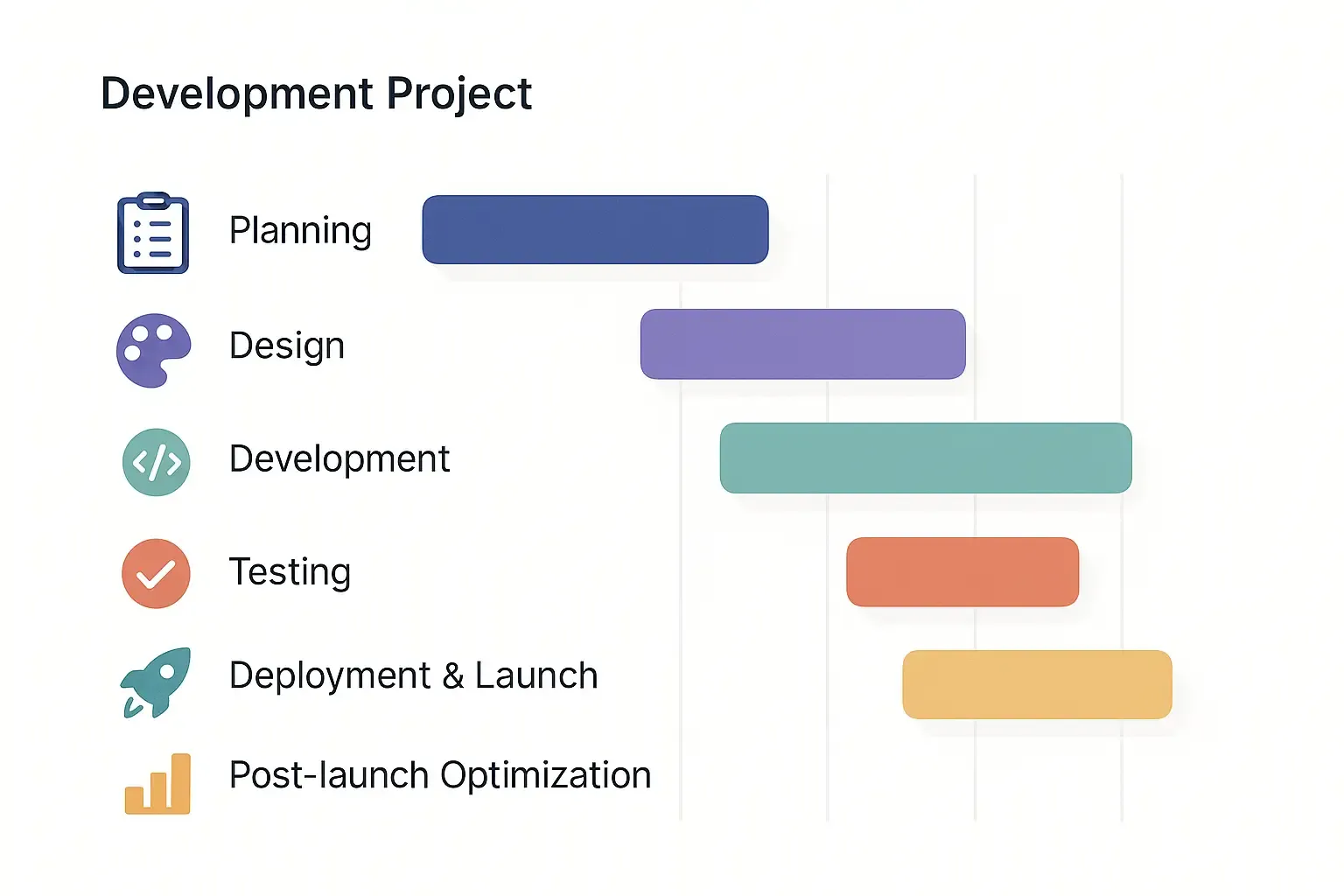 Development Project

Planning

Design

Development

Testing

Deployment & Launch

Post-launch Optimization